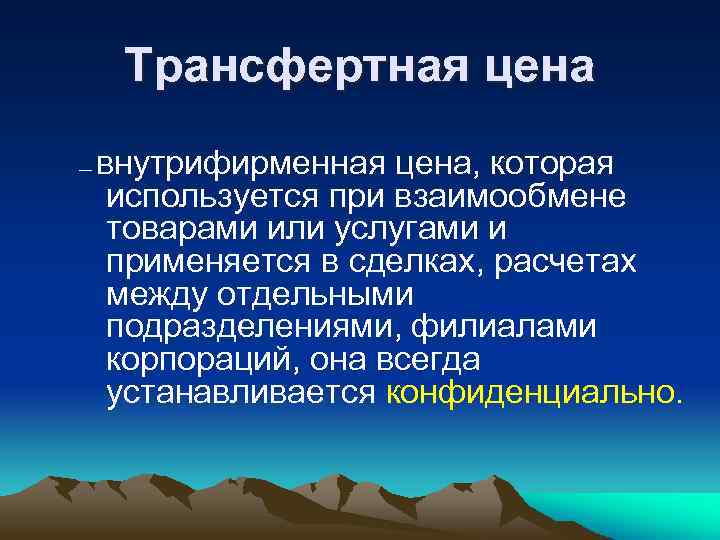 Трансфертная цена

– внутрифирменная цена, которая используется при взаимообмене товарами или услугами и применяется в сделках, расчетах между отдельными подразделениями, филиалами корпораций, она всегда устанавливается конфиденциально.